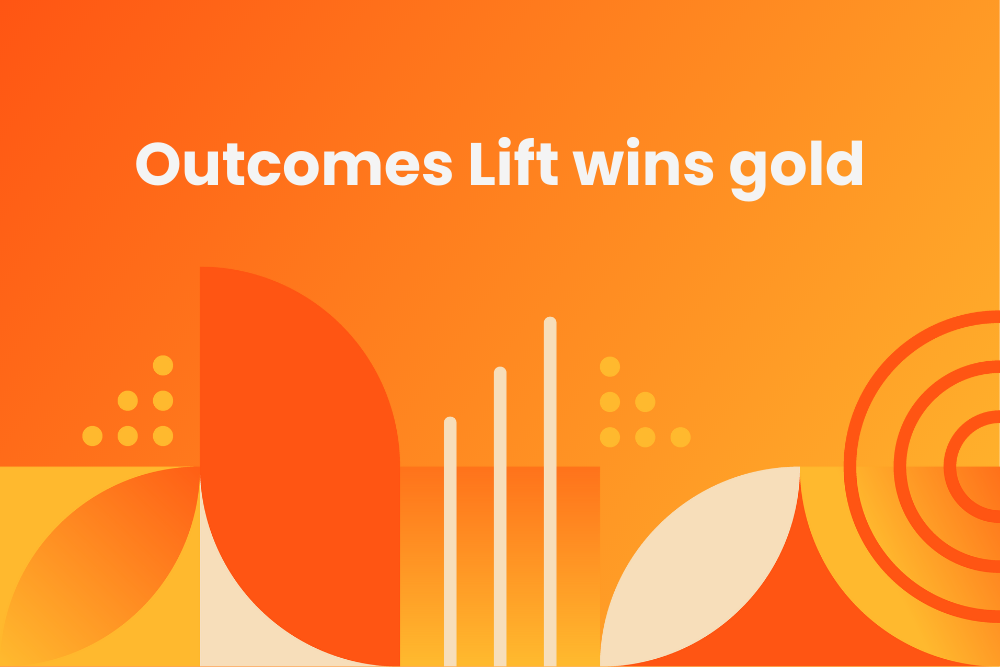 Outcomes Lift wins gold